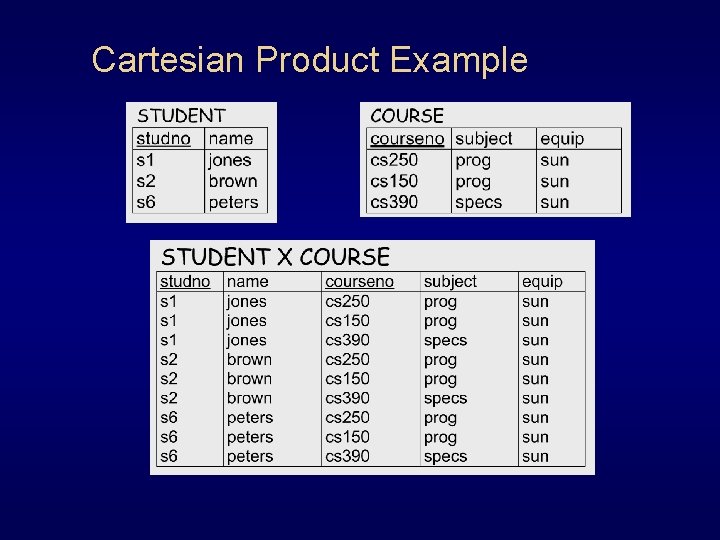 Cartesian Product Example

STUDENT

| studno | name |
|---|---|
| s1 | jones |
| s2 | brown |
| s6 | peters |

COURSE

| courseno | subject | equip |
|---|---|---|
| cs250 | prog | sun |
| cs150 | prog | sun |
| cs390 | specs | sun |

STUDENT X COURSE

| studno | name | courseno | subject | equip |
|---|---|---|---|---|
| s1 | jones | cs250 | prog | sun |
| s1 | jones | cs150 | prog | sun |
| s1 | jones | cs390 | specs | sun |
| s2 | brown | cs250 | prog | sun |
| s2 | brown | cs150 | prog | sun |
| s2 | brown | cs390 | specs | sun |
| s6 | peters | cs250 | prog | sun |
| s6 | peters | cs150 | prog | sun |
| s6 | peters | cs390 | specs | sun |